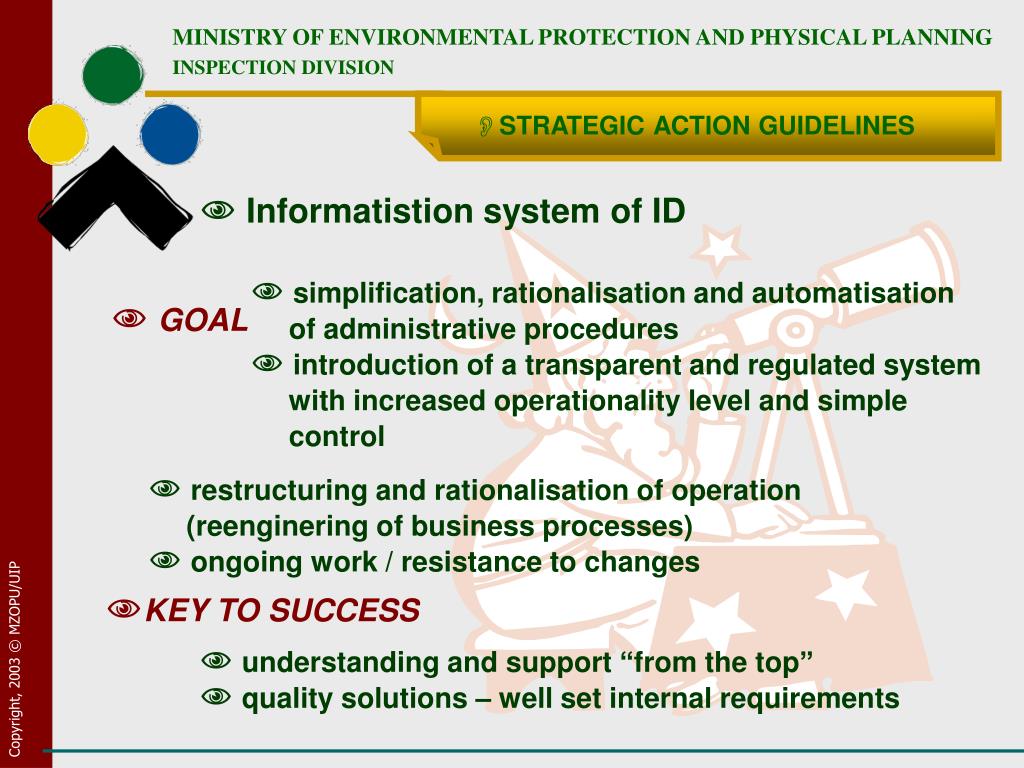 MINISTRY OF ENVIRONMENTAL PROTECTION AND PHYSICAL PLANNING
INSPECTION DIVISION

STRATEGIC ACTION GUIDELINES

Informatistion system of ID

GOAL

simplification, rationalisation and automatisation of administrative procedures

introduction of a transparent and regulated system with increased operationality level and simple control

restructuring and rationalisation of operation (reenginering of business processes)

ongoing work / resistance to changes

KEY TO SUCCESS

understanding and support “from the top”

quality solutions – well set internal requirements

Copyright, 2003 © MZOPU/UIP